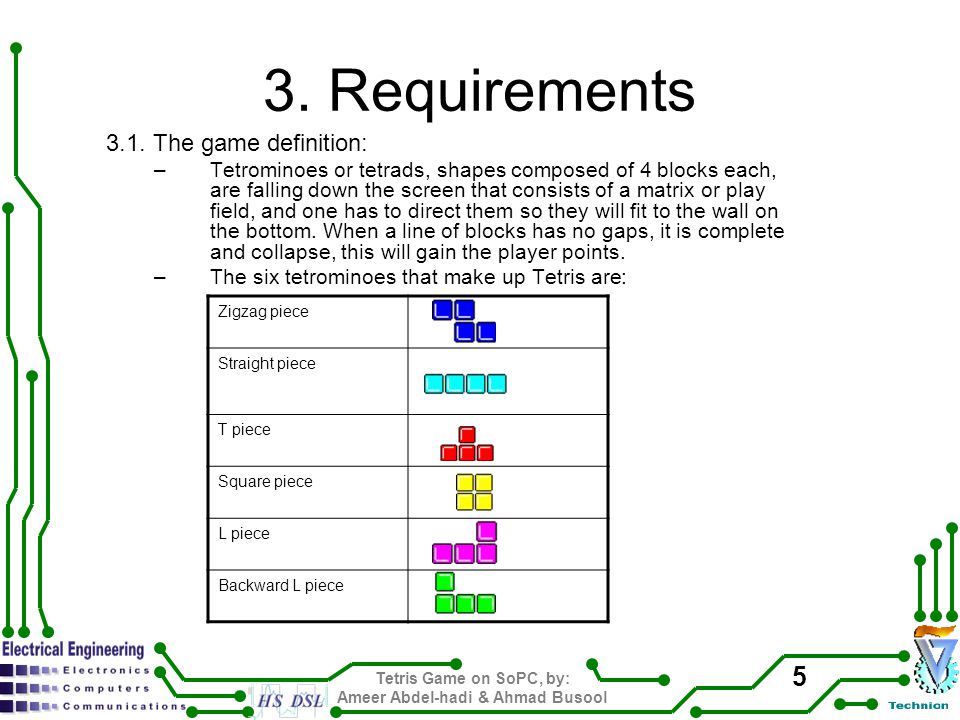 3. Requirements

3.1. The game definition:

– Tetrominoes or tetrads, shapes composed of 4 blocks each, are falling down the screen that consists of a matrix or play field, and one has to direct them so they will fit to the wall on the bottom. When a line of blocks has no gaps, it is complete and collapse, this will gain the player points.

– The six tetrominoes that make up Tetris are:

| Zigzag piece | |
|---|---|
| Straight piece | |
| T piece | |
| Square piece | |
| L piece | |
| Backward L piece | |

Electrical Engineering
Electronics
Computers
Communications

HS DSL

Tetris Game on SoPC, by:
Ameer Abdel-hadi & Ahmad Busool

5

Technion